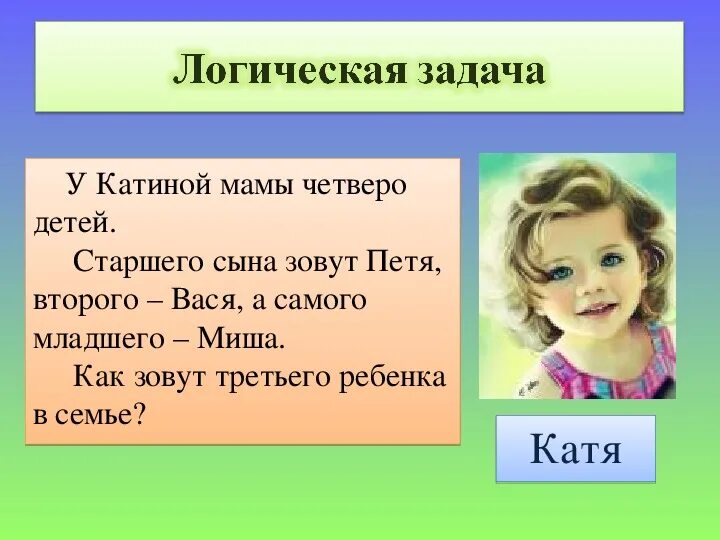 Логическая задача

У Катиной мамы четверо детей.

Старшего сына зовут Петя, второго – Вася, а самого младшего – Миша.

Как зовут третьего ребенка в семье?

Катя